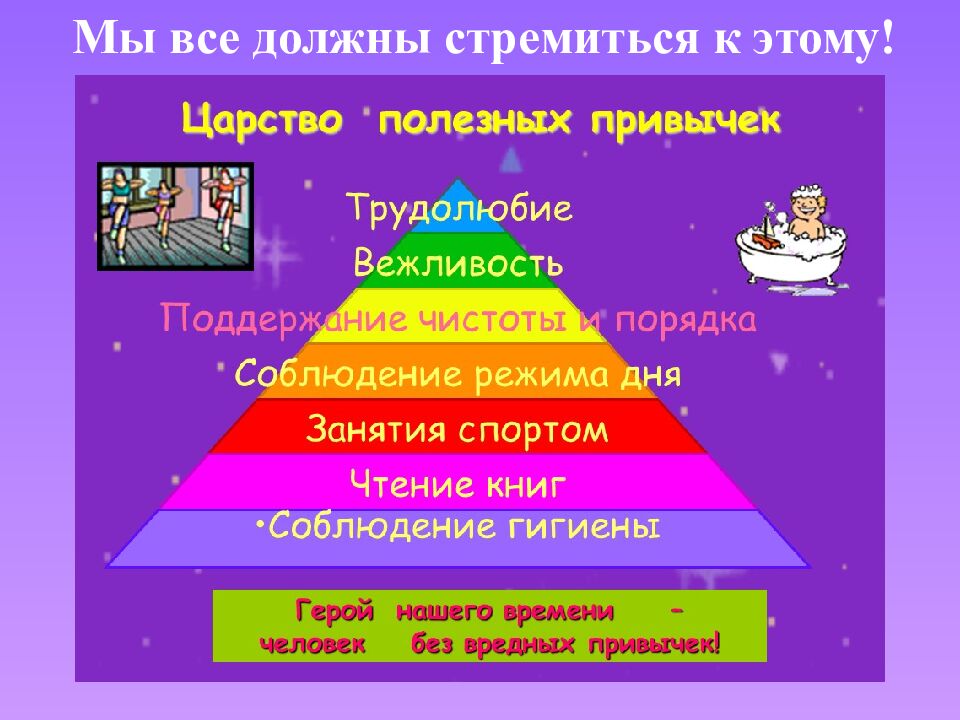 Мы все должны стремиться к этому!

Царство полезных привычек

Трудолюбие

Вежливость

Поддержание чистоты и порядка

Соблюдение режима дня

Занятия спортом

Чтение книг

•Соблюдение гигиены

Герой нашего времени – человек без вредных привычек!